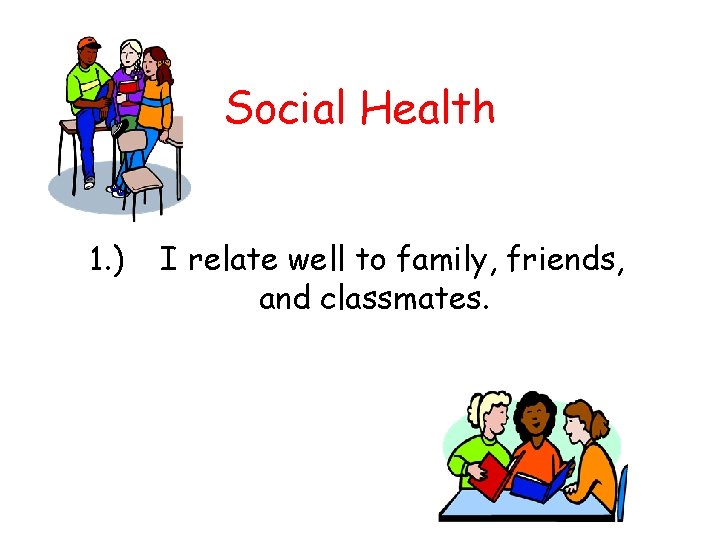 Social Health

1.) I relate well to family, friends, and classmates.